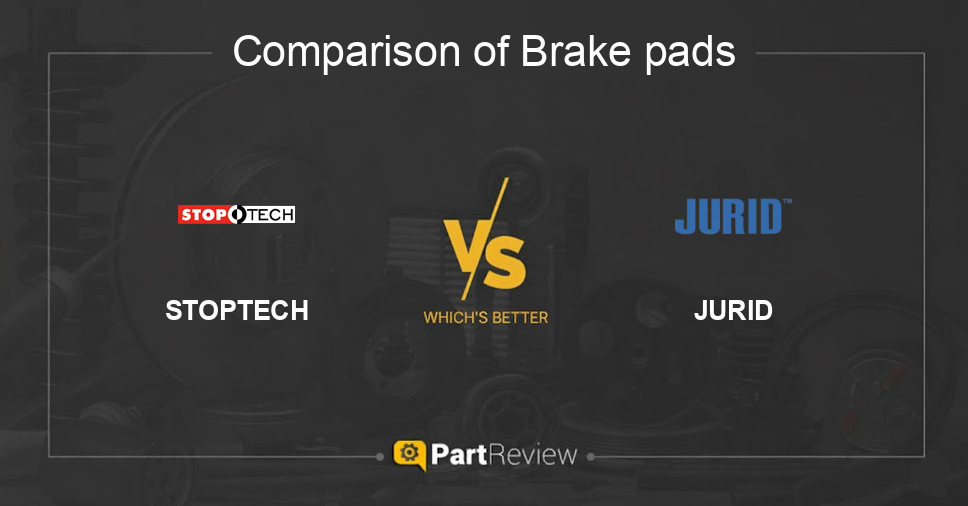 Comparison of Brake pads

STOPTECH

STOPTECH

VS

WHICH'S BETTER

JURID™

JURID

PartReview